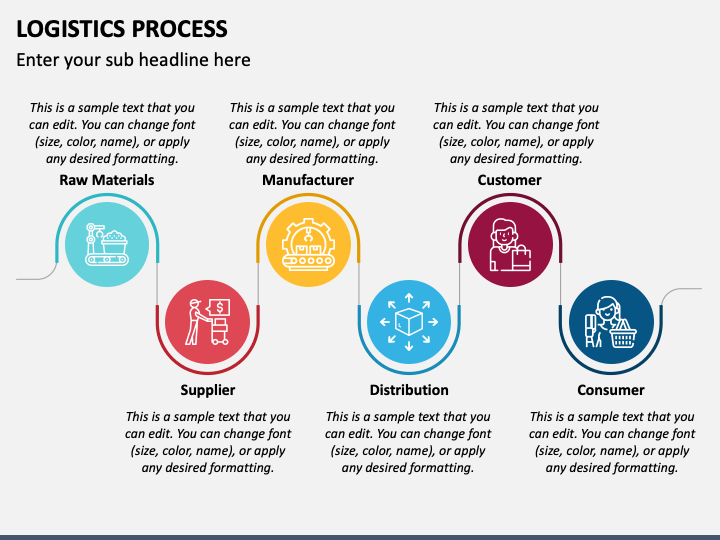 LOGISTICS PROCESS

Enter your sub headline here

This is a sample text that you can edit. You can change font (size, color, name), or apply any desired formatting.

Raw Materials

This is a sample text that you can edit. You can change font (size, color, name), or apply any desired formatting.

Manufacturer

This is a sample text that you can edit. You can change font (size, color, name), or apply any desired formatting.

Customer

Supplier

This is a sample text that you can edit. You can change font (size, color, name), or apply any desired formatting.

Distribution

This is a sample text that you can edit. You can change font (size, color, name), or apply any desired formatting.

Consumer

This is a sample text that you can edit. You can change font (size, color, name), or apply any desired formatting.